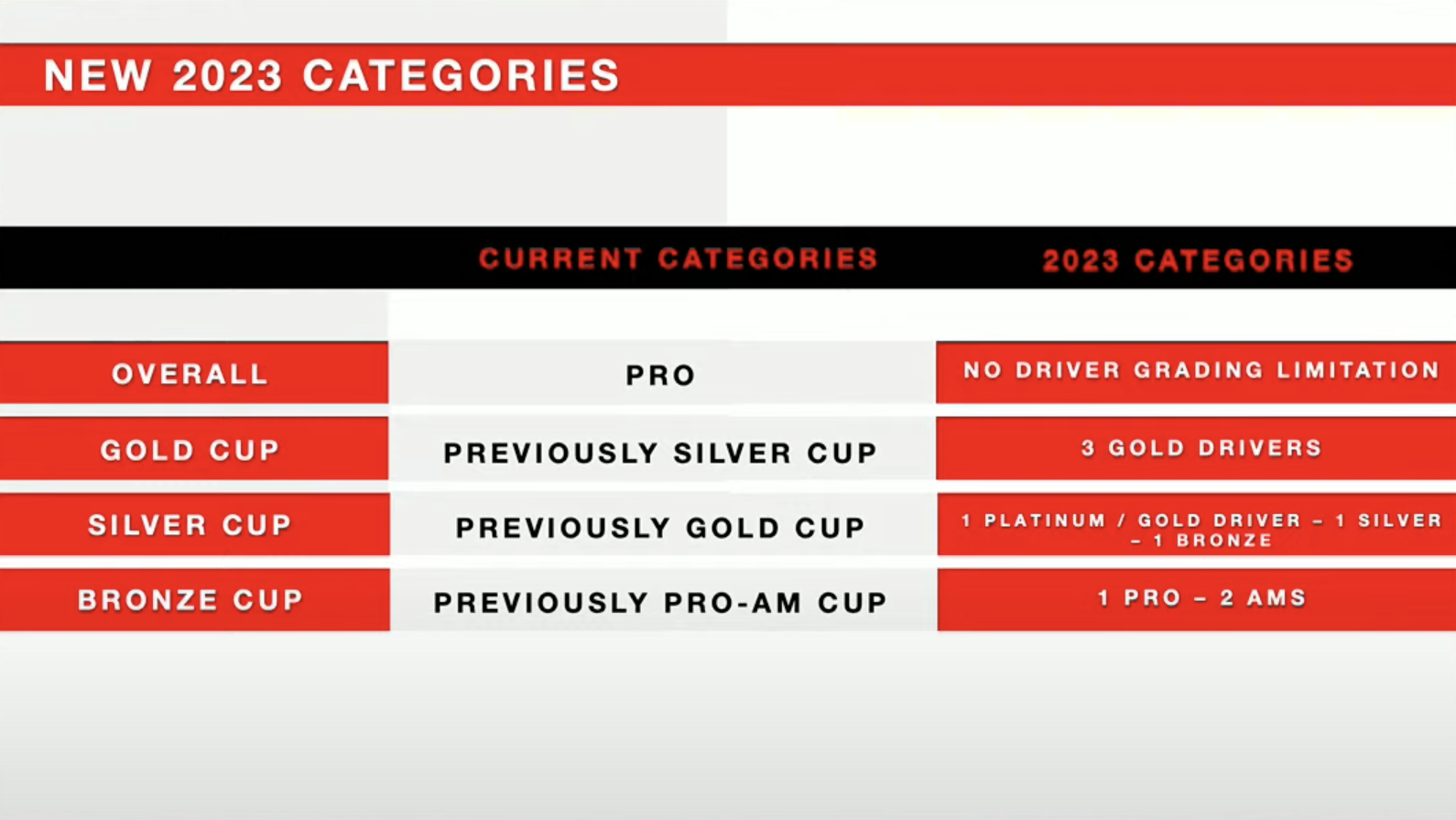 NEW 2023 CATEGORIES

| | CURRENT CATEGORIES | 2023 CATEGORIES |
|---|---|---|
| OVERALL | PRO | NO DRIVER GRADING LIMITATION |
| GOLD CUP | PREVIOUSLY SILVER CUP | 3 GOLD DRIVERS |
| SILVER CUP | PREVIOUSLY GOLD CUP | 1 PLATINUM / GOLD DRIVER – 1 SILVER – 1 BRONZE |
| BRONZE CUP | PREVIOUSLY PRO-AM CUP | 1 PRO – 2 AMS |